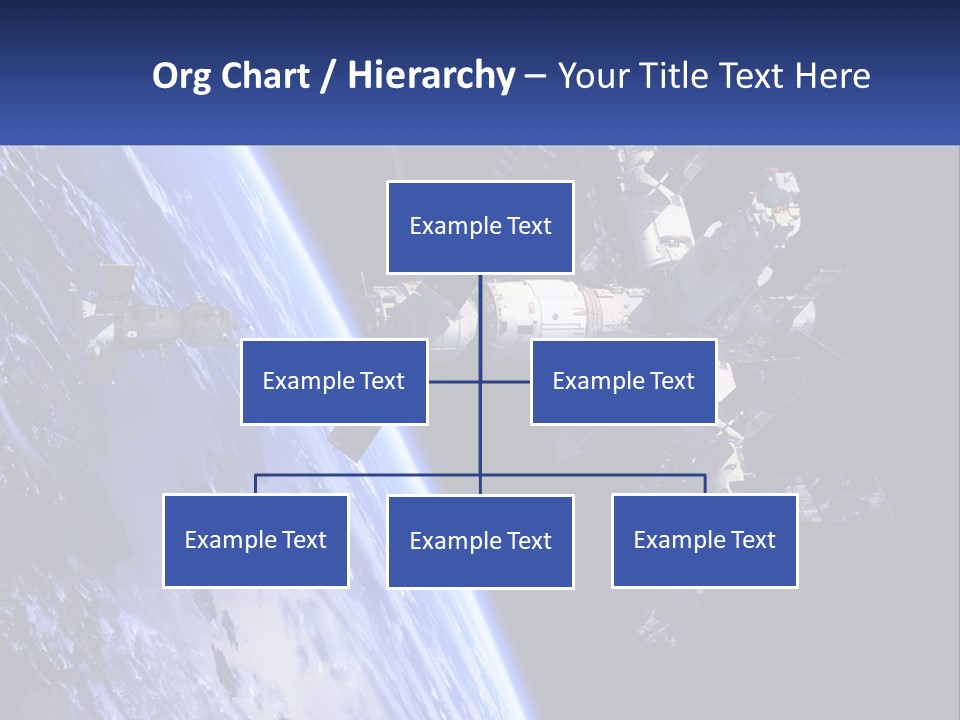 Org Chart / Hierarchy – Your Title Text Here

Example Text

Example Text

Example Text

Example Text

Example Text

Example Text